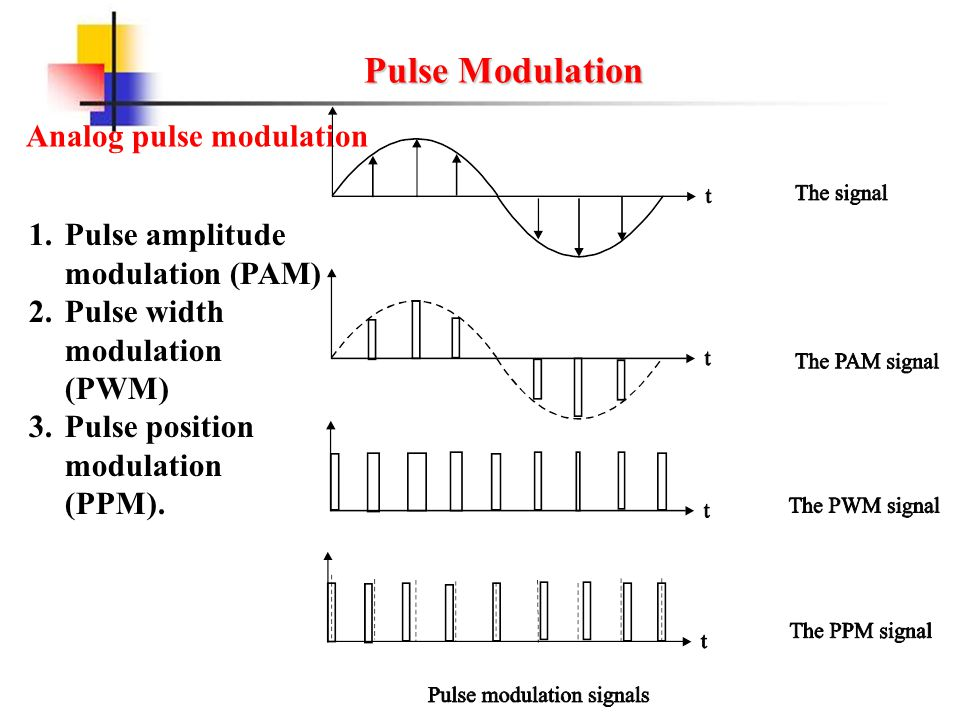 Pulse Modulation

Analog pulse modulation

1. Pulse amplitude modulation (PAM)
2. Pulse width modulation (PWM)
3. Pulse position modulation (PPM).

t

The signal

t

The PAM signal

t

The PWM signal

t

The PPM signal

Pulse modulation signals